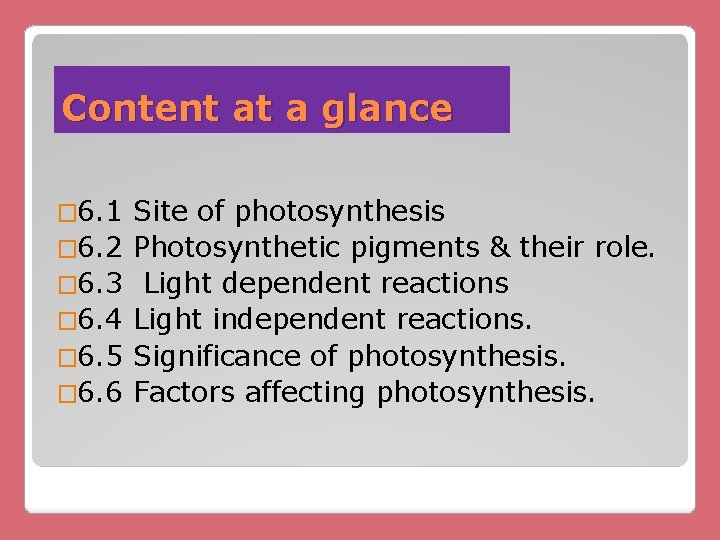 Content at a glance

□6.1 Site of photosynthesis
□6.2 Photosynthetic pigments & their role.
□6.3 Light dependent reactions
□6.4 Light independent reactions.
□6.5 Significance of photosynthesis.
□6.6 Factors affecting photosynthesis.